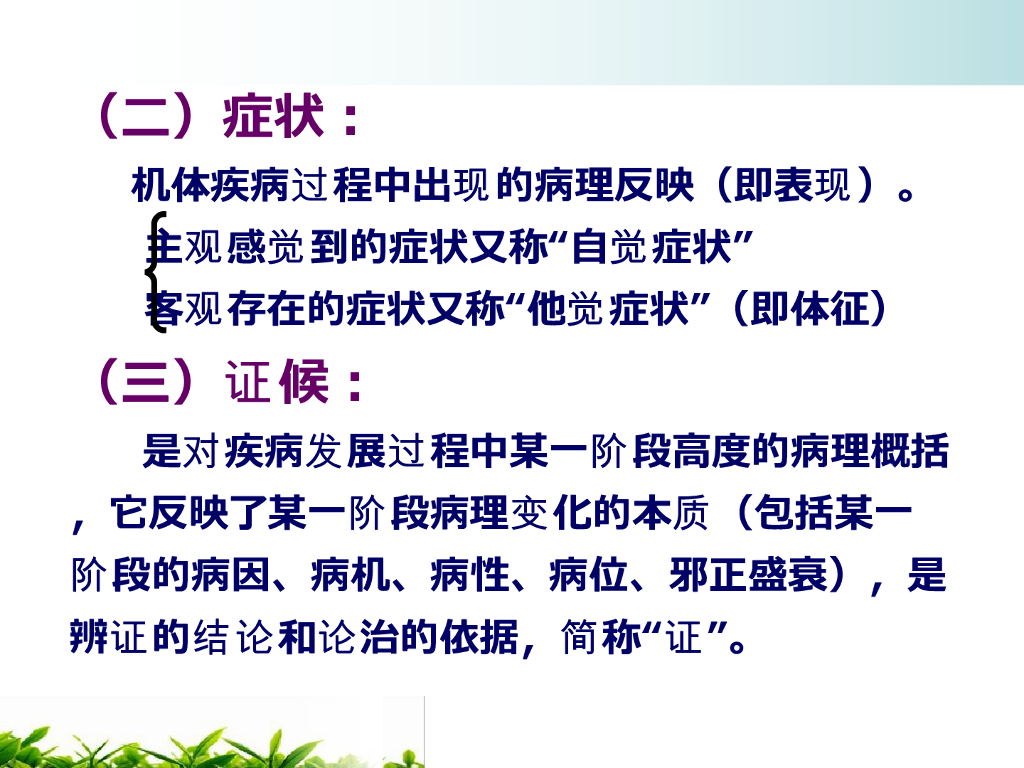 （二）症状：

机体疾病过程中出现的病理反映（即表现）。

主观感觉到的症状又称“自觉症状”

客观存在的症状又称“他觉症状”（即体征）

（三）证候：

是对疾病发展过程中某一阶段高度的病理概括，它反映了某一阶段病理变化的本质（包括某一阶段的病因、病机、病性、病位、邪正盛衰），是辨证的结论和论治的依据，简称“证”。